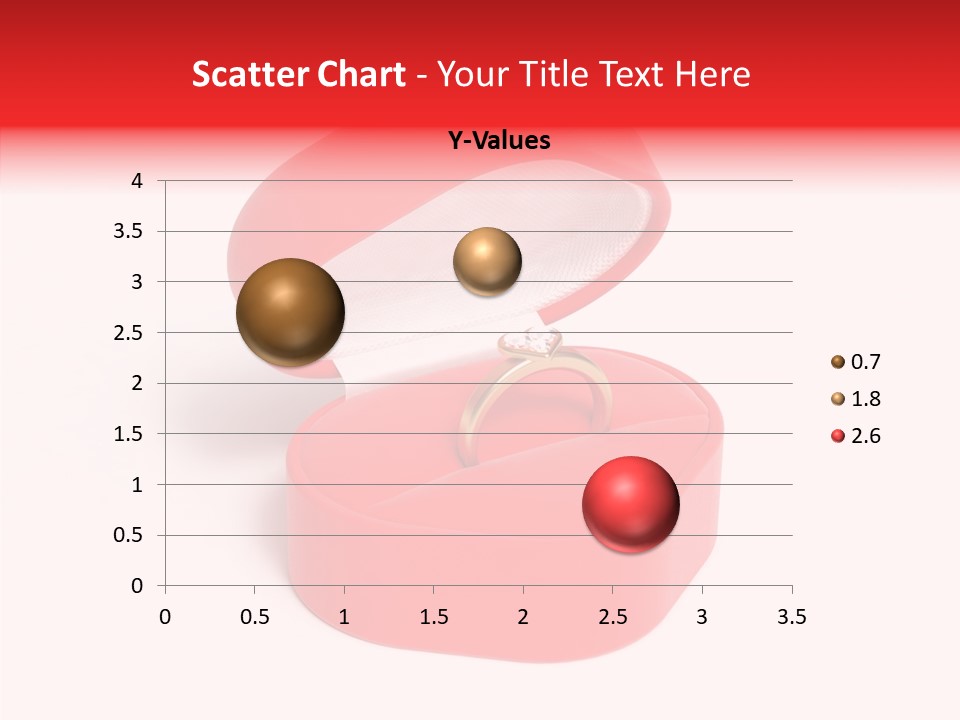 Scatter Chart - Your Title Text Here

Y-Values

4
3.5
3
2.5
2
1.5
1
0.5
0

0 0.5 1 1.5 2 2.5 3 3.5

0.7
1.8
2.6